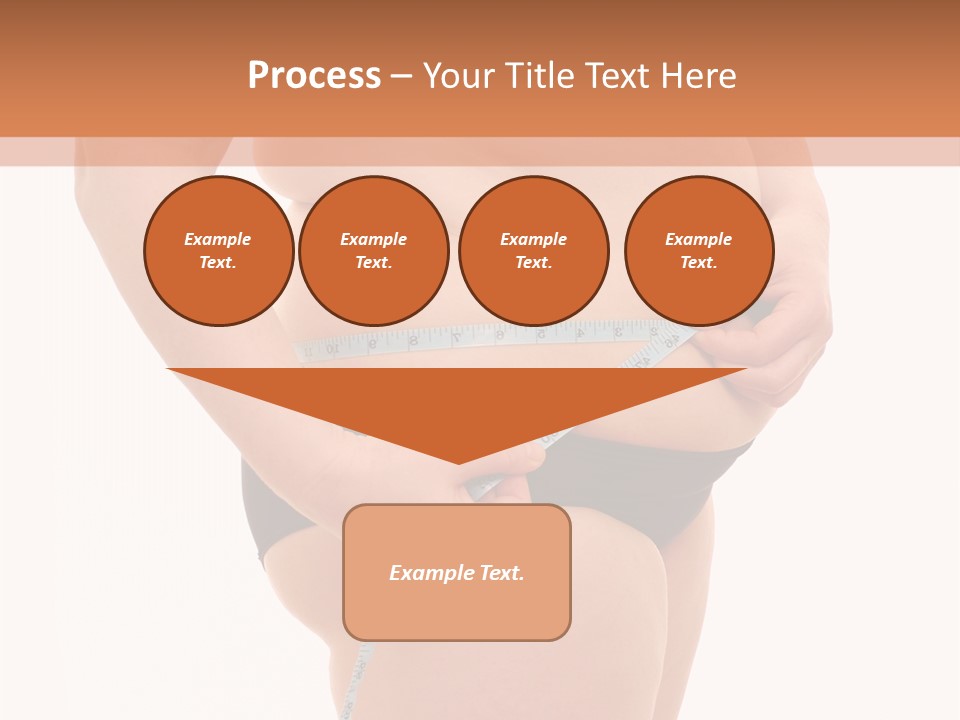 Process – Your Title Text Here

Example Text.

Example Text.

Example Text.

Example Text.

Example Text.